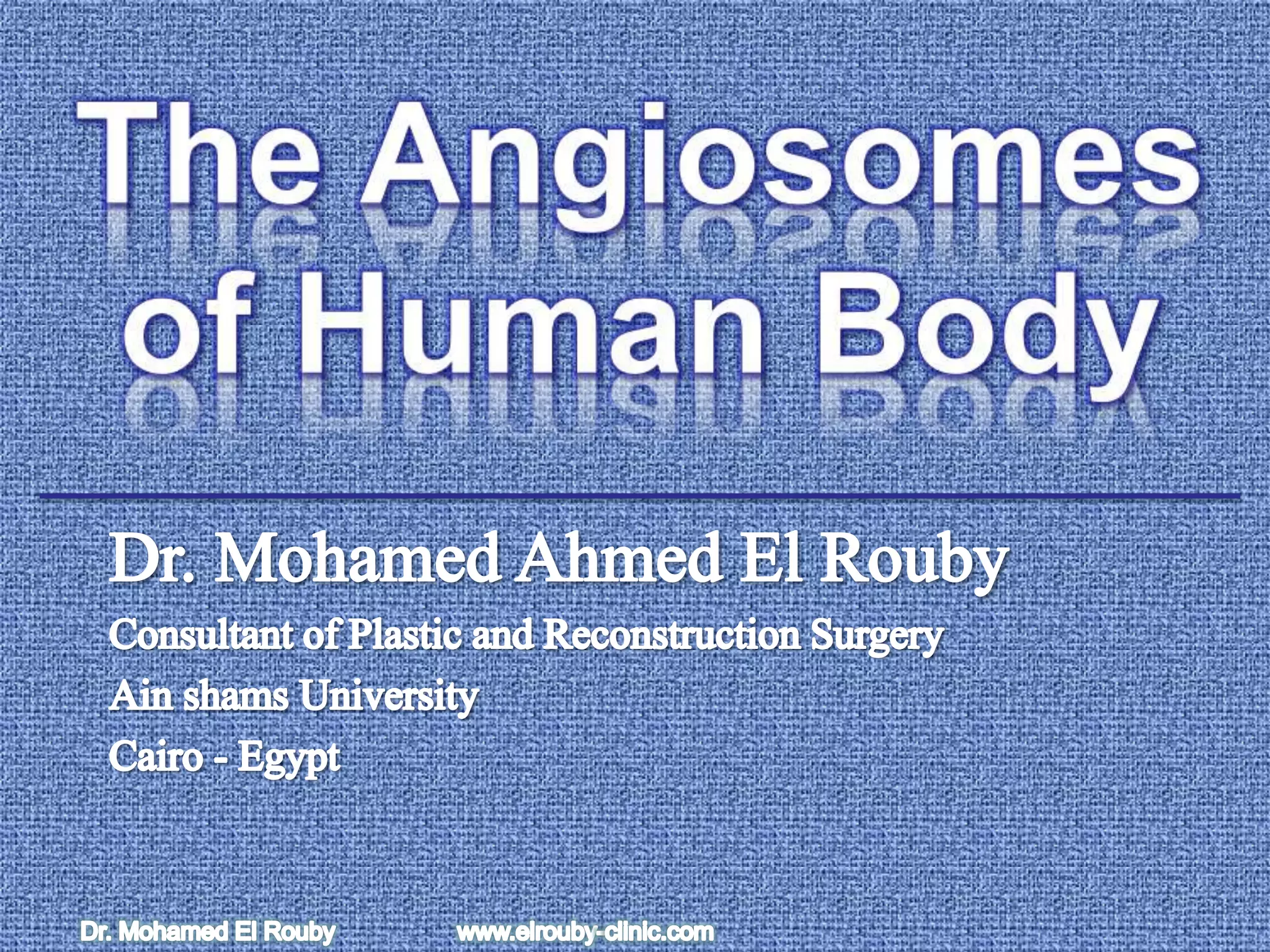 The Angiosomes of Human Body

Dr. Mohamed Ahmed El Rouby

Consultant of Plastic and Reconstruction Surgery

Ain shams University

Cairo - Egypt

Dr. Mohamed El Rouby www.elrouby-clinic.com